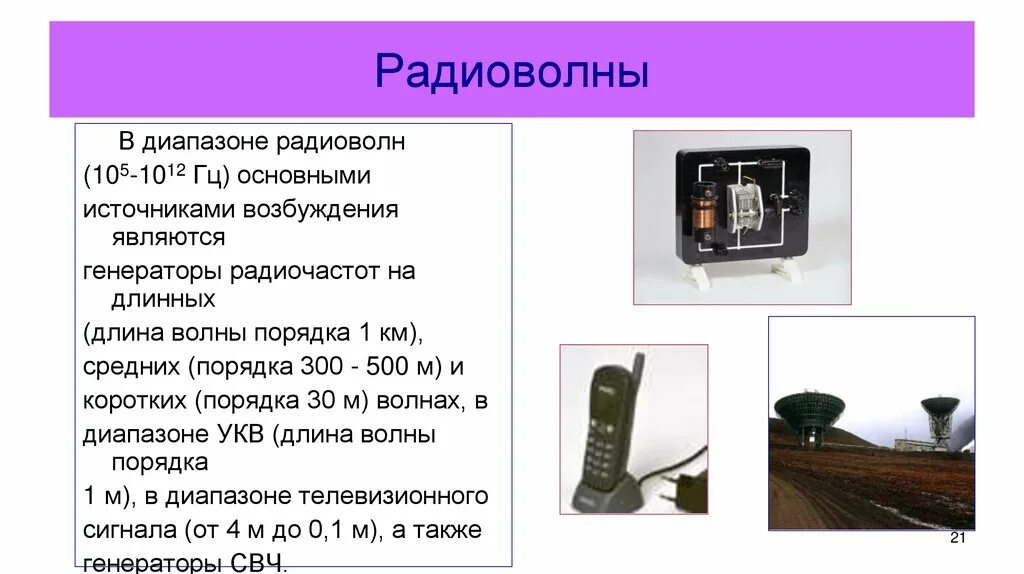 Радиоволны

В диапазоне радиоволн ($10^5$-$10^{12}$ Гц) основными источниками возбуждения являются генераторы радиочастот на длинных (длина волны порядка 1 км), средних (порядка 300 - 500 м) и коротких (порядка 30 м) волнах, в диапазоне УКВ (длина волны порядка 1 м), в диапазоне телевизионного сигнала (от 4 м до 0,1 м), а также генераторы СВЧ.

21